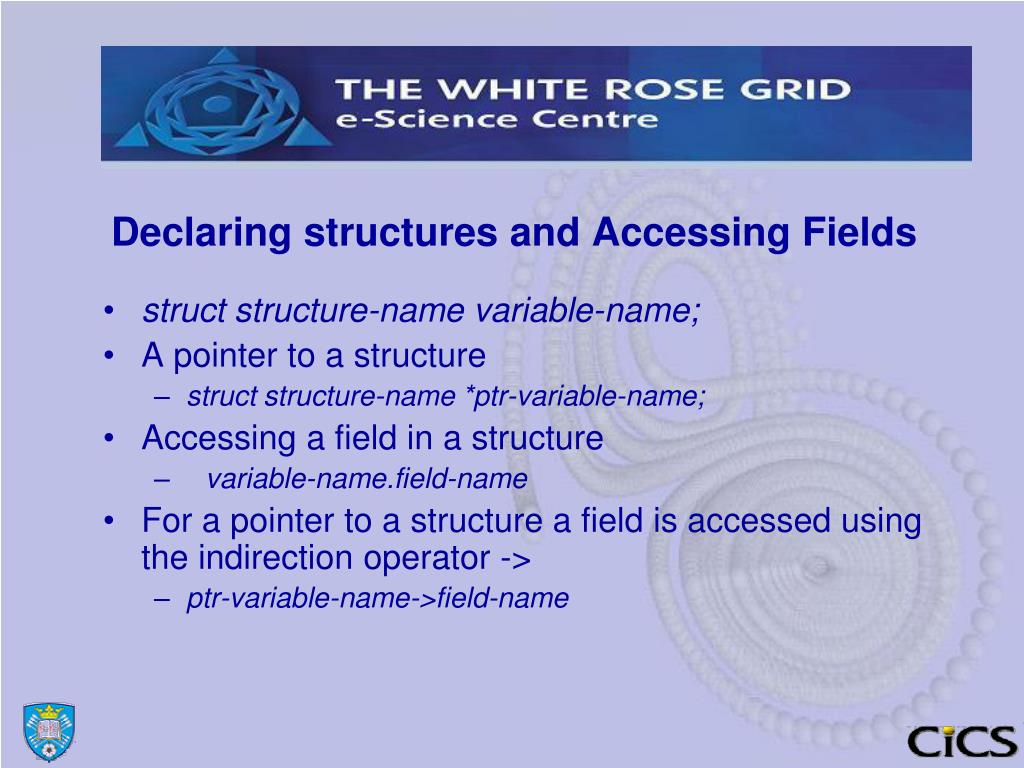 THE WHITE ROSE GRID
e-Science Centre

Declaring structures and Accessing Fields

• struct structure-name variable-name;
• A pointer to a structure
– struct structure-name *ptr-variable-name;
• Accessing a field in a structure
– variable-name.field-name
• For a pointer to a structure a field is accessed using the indirection operator ->
– ptr-variable-name->field-name

CiCS